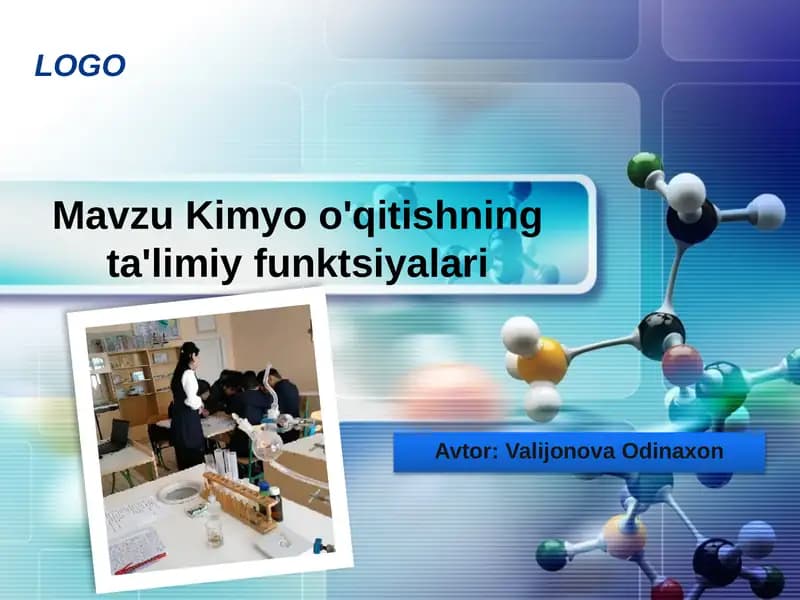 LOGO

Mavzu Kimyo o'qitishning ta'limiy funktsiyalari

Avtor: Valijonova Odinaxon